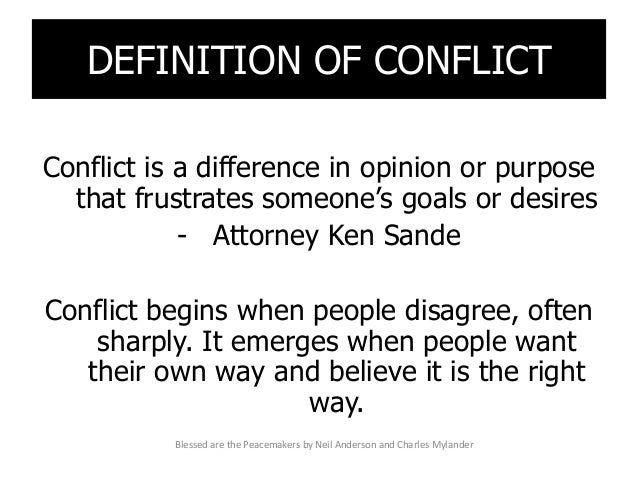 DEFINITION OF CONFLICT

Conflict is a difference in opinion or purpose that frustrates someone's goals or desires
- Attorney Ken Sande

Conflict begins when people disagree, often sharply. It emerges when people want their own way and believe it is the right way.

Blessed are the Peacemakers by Neil Anderson and Charles Mylander